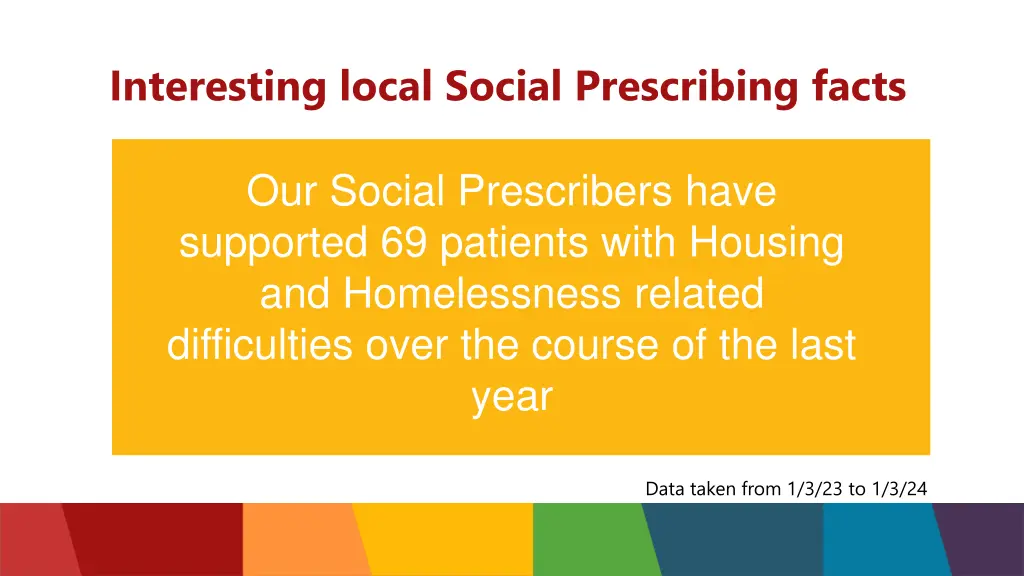 Interesting local Social Prescribing facts

Our Social Prescribers have supported 69 patients with Housing and Homelessness related difficulties over the course of the last year

Data taken from 1/3/23 to 1/3/24